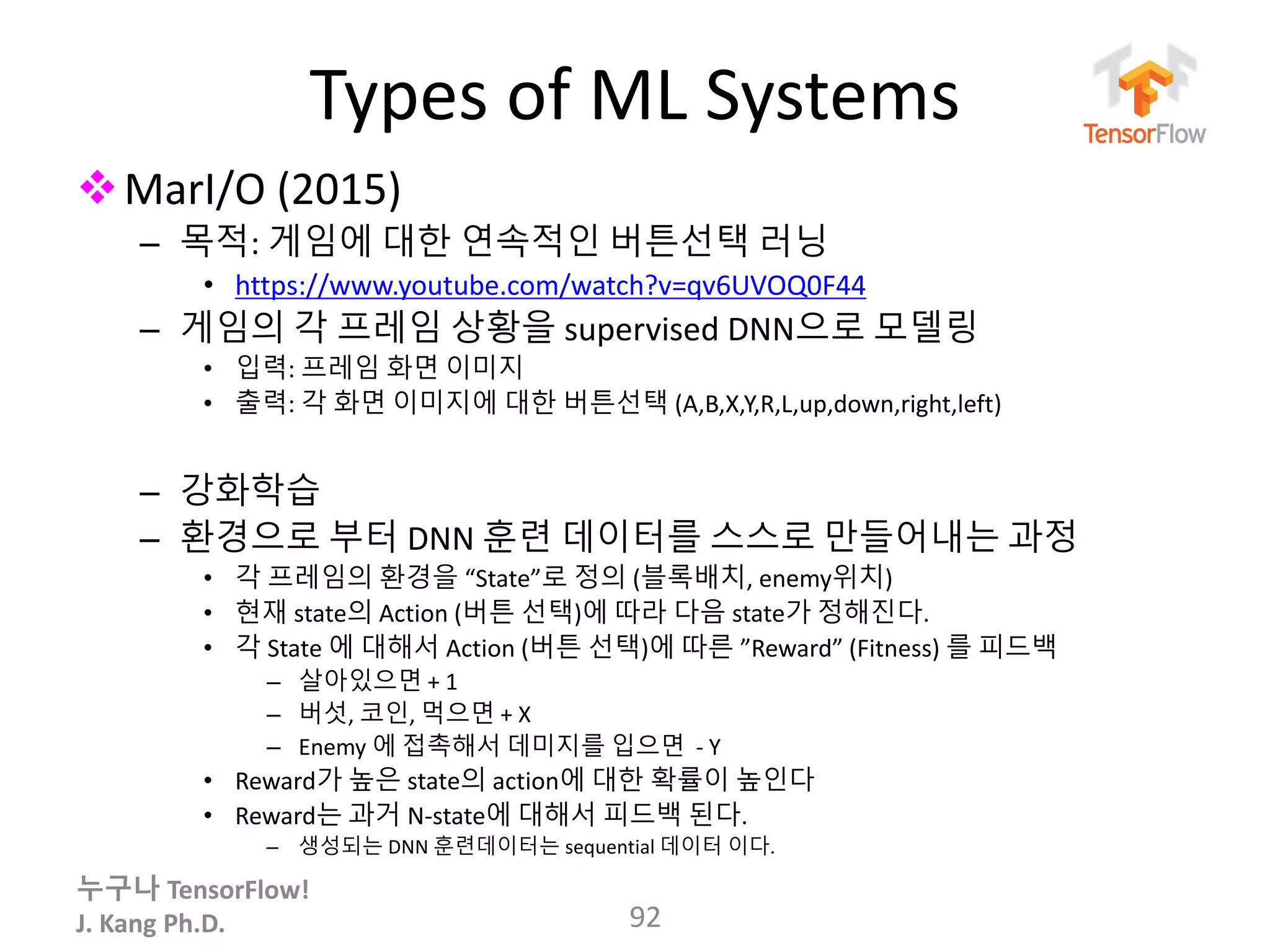 Types of ML Systems

TensorFlow

❖ MarI/O (2015)

– 목적: 게임에 대한 연속적인 버튼선택 러닝

• https://www.youtube.com/watch?v=qv6UVOQ0F44

– 게임의 각 프레임 상황을 supervised DNN으로 모델링

• 입력: 프레임 화면 이미지

• 출력: 각 화면 이미지에 대한 버튼선택 (A,B,X,Y,R,L,up,down,right,left)

– 강화학습

– 환경으로 부터 DNN 훈련 데이터를 스스로 만들어내는 과정

• 각 프레임의 환경을 “State”로 정의 (블록배치, enemy위치)

• 현재 state의 Action (버튼 선택)에 따라 다음 state가 정해진다.

• 각 State 에 대해서 Action (버튼 선택)에 따른 ”Reward” (Fitness) 를 피드백

– 살아있으면 + 1

– 버섯, 코인, 먹으면 + X

– Enemy 에 접촉해서 데미지를 입으면 - Y

• Reward가 높은 state의 action에 대한 확률이 높인다

• Reward는 과거 N-state에 대해서 피드백 된다.

– 생성되는 DNN 훈련데이터는 sequential 데이터 이다.

누구나 TensorFlow!
J. Kang Ph.D.

92